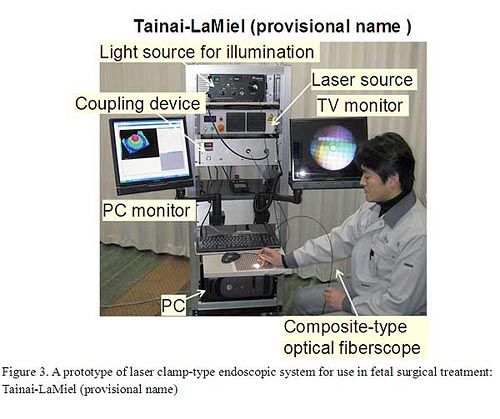 Tainai-LaMiel (provisional name )

Light source for illumination

Laser source

Coupling device

TV monitor

PC monitor

PC

Composite-type optical fiberscope

Figure 3. A prototype of laser clamp-type endoscopic system for use in fetal surgical treatment: Tainai-LaMiel (provisional name)